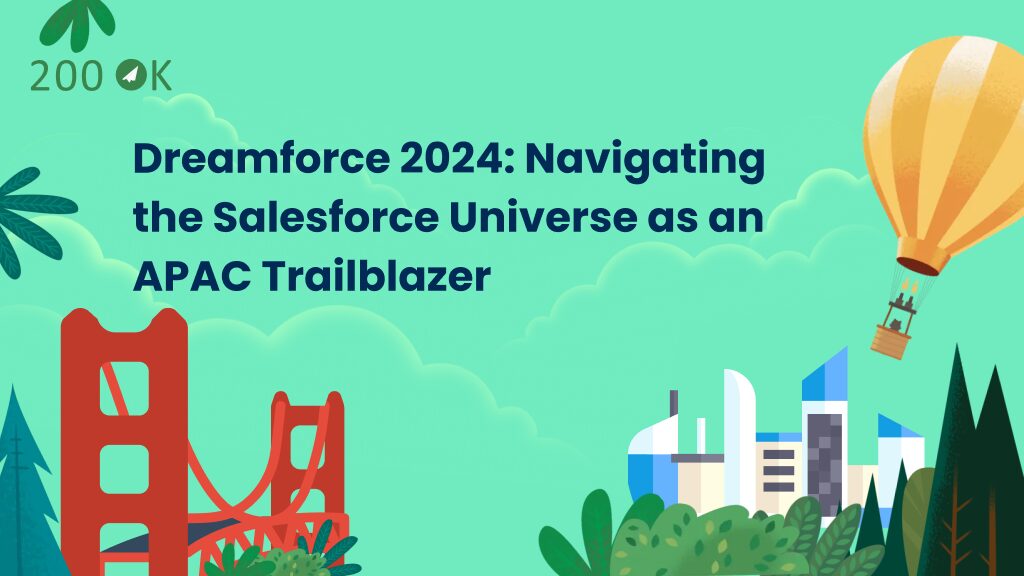 200 OK

Dreamforce 2024: Navigating the Salesforce Universe as an APAC Trailblazer